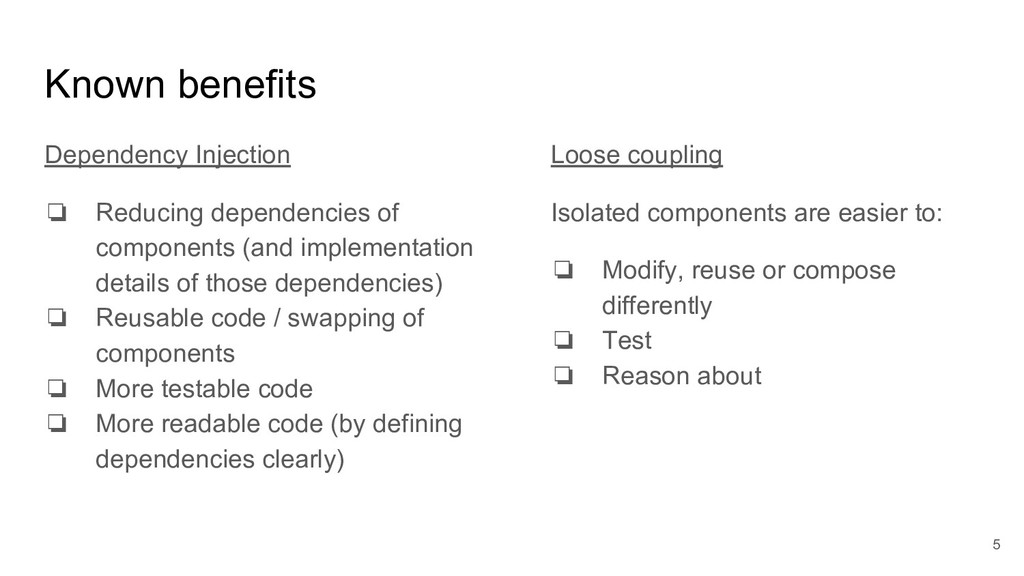 Known benefits

Dependency Injection

❏ Reducing dependencies of components (and implementation details of those dependencies)
❏ Reusable code / swapping of components
❏ More testable code
❏ More readable code (by defining dependencies clearly)

Loose coupling

Isolated components are easier to:

❏ Modify, reuse or compose differently
❏ Test
❏ Reason about

5